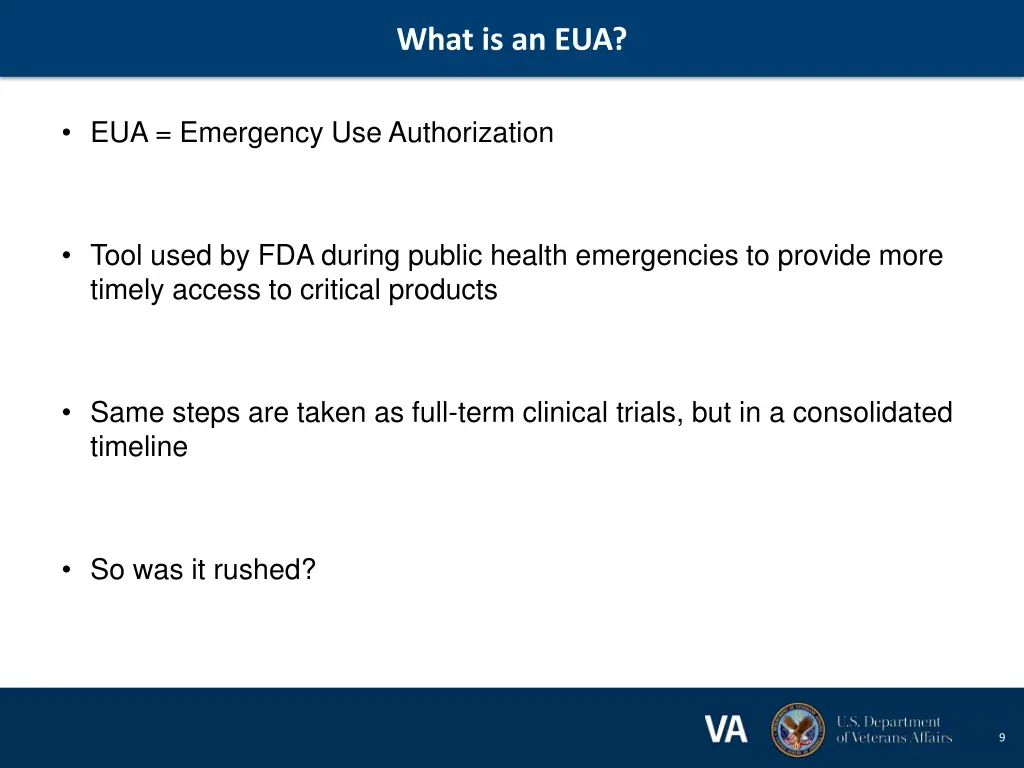 What is an EUA?

• EUA = Emergency Use Authorization

• Tool used by FDA during public health emergencies to provide more timely access to critical products

• Same steps are taken as full-term clinical trials, but in a consolidated timeline

• So was it rushed?

VA

U.S. Department of Veterans Affairs

9